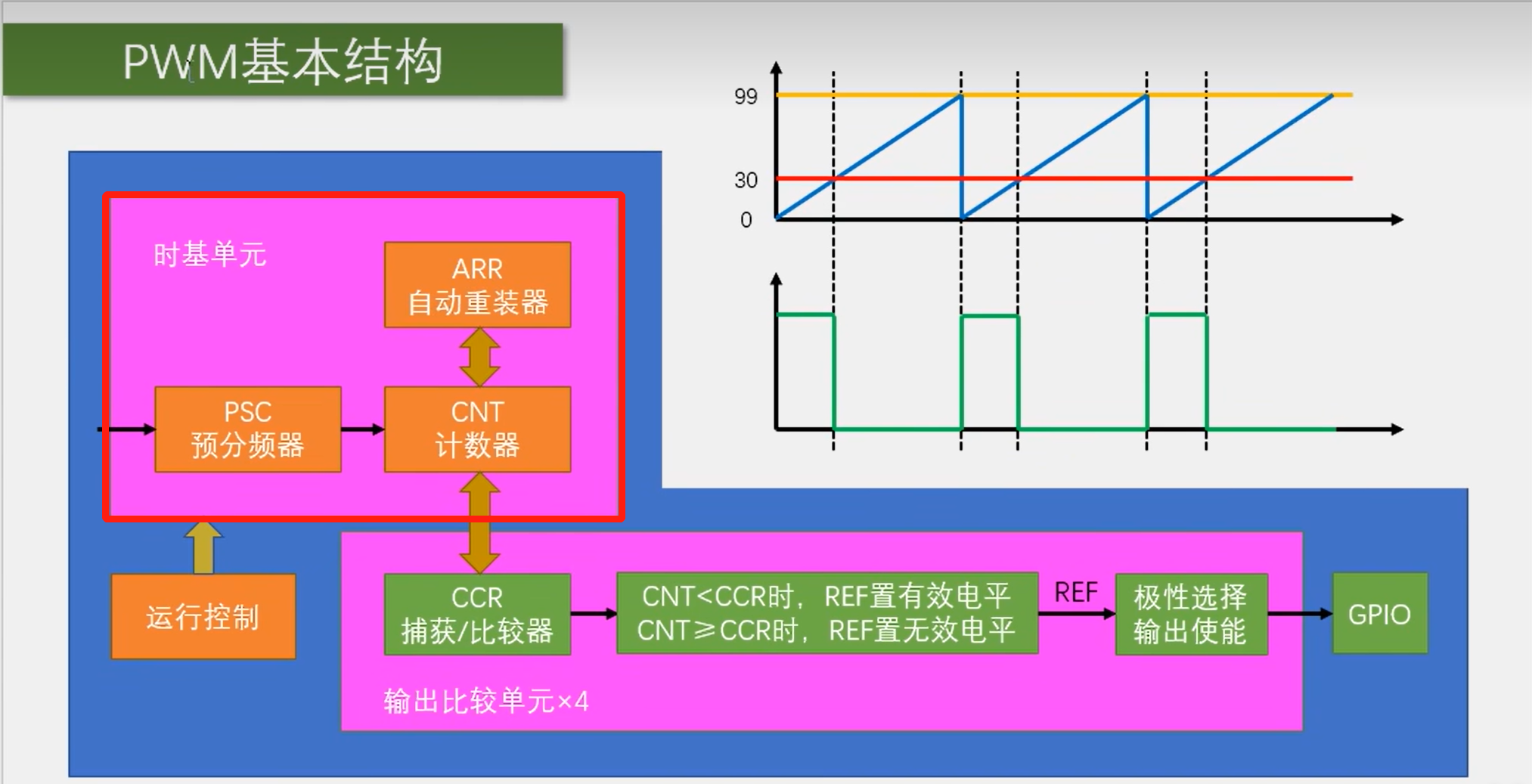 PWM基本结构

99

30

0

时基单元

ARR
自动重装器

PSC
预分频器

CNT
计数器

运行控制

CCR
捕获/比较器

CNT<CCR时，REF置有效电平
CNT≥CCR时，REF置无效电平

REF

极性选择
输出使能

GPIO

输出比较单元×4